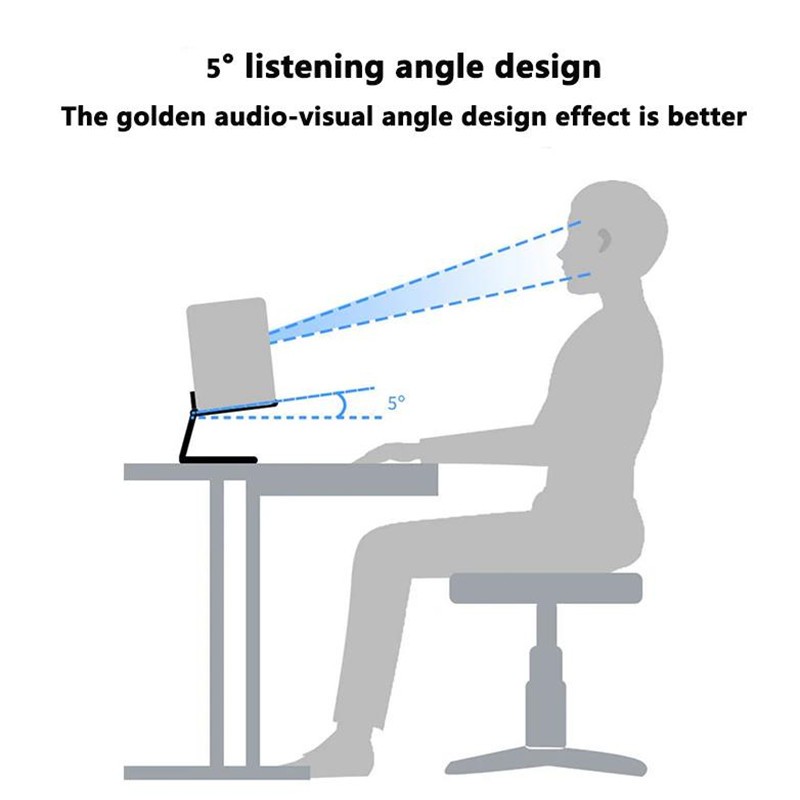 5° listening angle design

The golden audio-visual angle design effect is better

5°